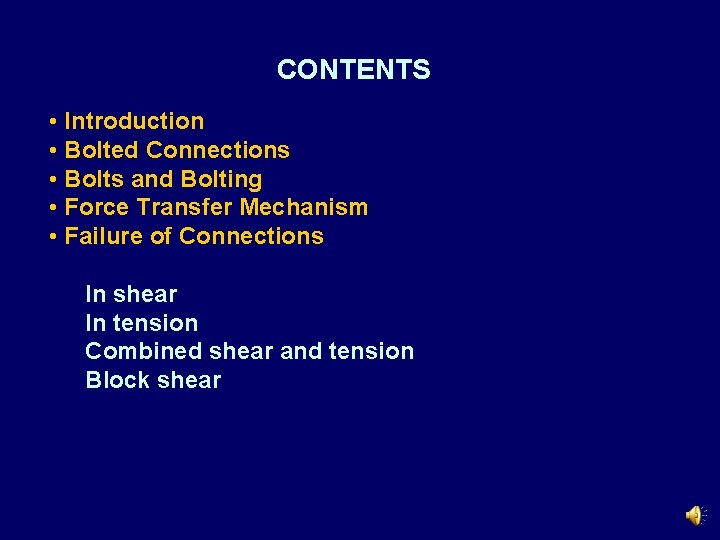 CONTENTS

• Introduction
• Bolted Connections
• Bolts and Bolting
• Force Transfer Mechanism
• Failure of Connections

In shear
In tension
Combined shear and tension
Block shear